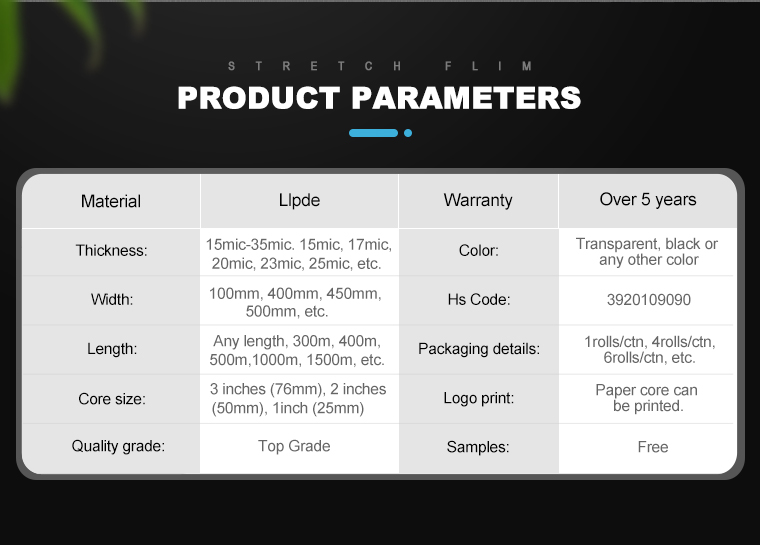 STRETCH FLIM

PRODUCT PARAMETERS

| Material | Llpde | Warranty | Over 5 years |
|---|---|---|---|
| Thickness: | 15mic-35mic. 15mic, 17mic, 20mic, 23mic, 25mic, etc. | Color: | Transparent, black or any other color |
| Width: | 100mm, 400mm, 450mm, 500mm, etc. | Hs Code: | 3920109090 |
| Length: | Any length, 300m, 400m, 500m,1000m, 1500m, etc. | Packaging details: | 1rolls/ctn, 4rolls/ctn, 6rolls/ctn, etc. |
| Core size: | 3 inches (76mm), 2 inches (50mm), 1inch (25mm) | Logo print: | Paper core can be printed. |
| Quality grade: | Top Grade | Samples: | Free |